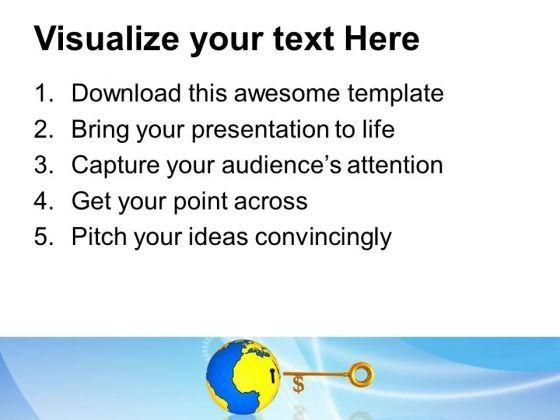 Visualize your text Here

1. Download this awesome template
2. Bring your presentation to life
3. Capture your audience's attention
4. Get your point across
5. Pitch your ideas convincingly

$